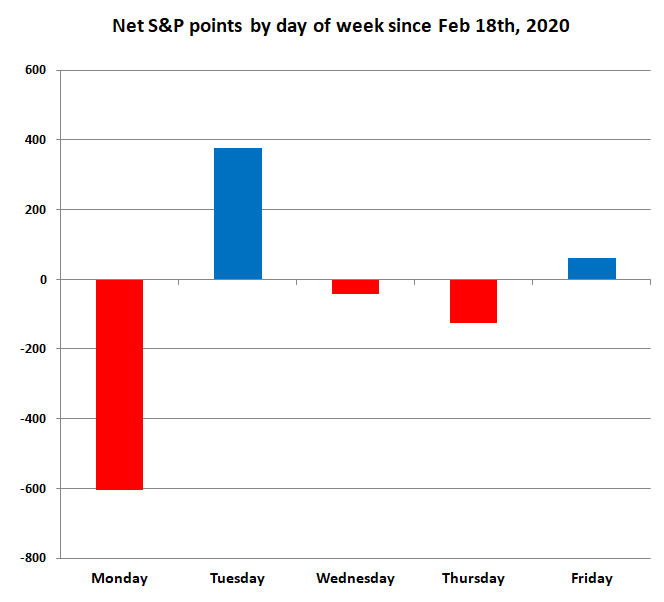 Net S&P points by day of week since Feb 18th, 2020

600
400
200
0
-200
-400
-600
-800

Monday Tuesday Wednesday Thursday Friday